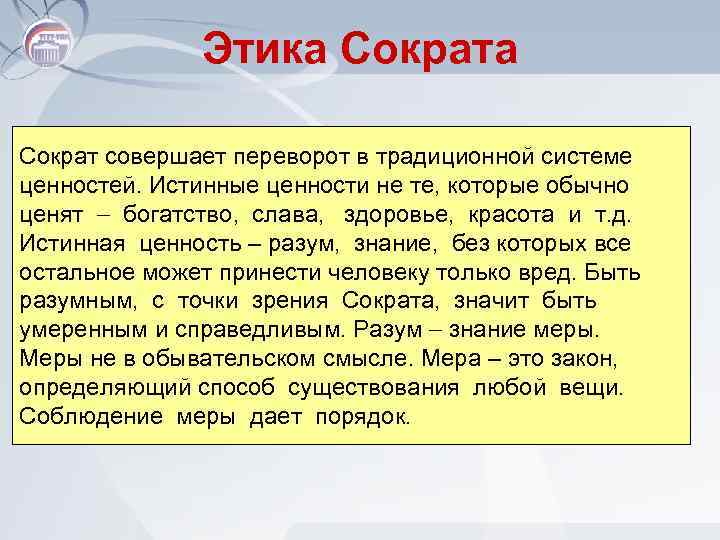 Этика Сократа

Сократ совершает переворот в традиционной системе ценностей. Истинные ценности не те, которые обычно ценят – богатство, слава, здоровье, красота и т.д. Истинная ценность – разум, знание, без которых все остальное может принести человеку только вред. Быть разумным, с точки зрения Сократа, значит быть умеренным и справедливым. Разум – знание меры. Меры не в обывательском смысле. Мера – это закон, определяющий способ существования любой вещи. Соблюдение меры дает порядок.